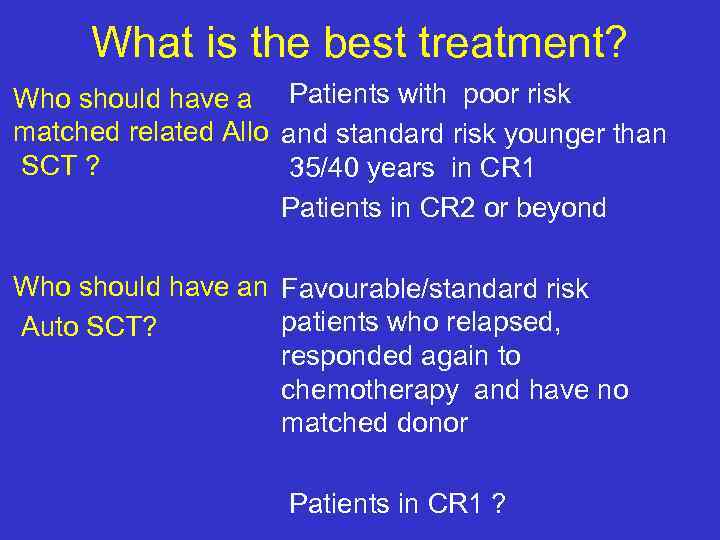 What is the best treatment?

Who should have a matched related Allo SCT ?

Patients with poor risk and standard risk younger than 35/40 years in CR1

Patients in CR2 or beyond

Who should have an Auto SCT?

Favourable/standard risk patients who relapsed, responded again to chemotherapy and have no matched donor

Patients in CR1 ?